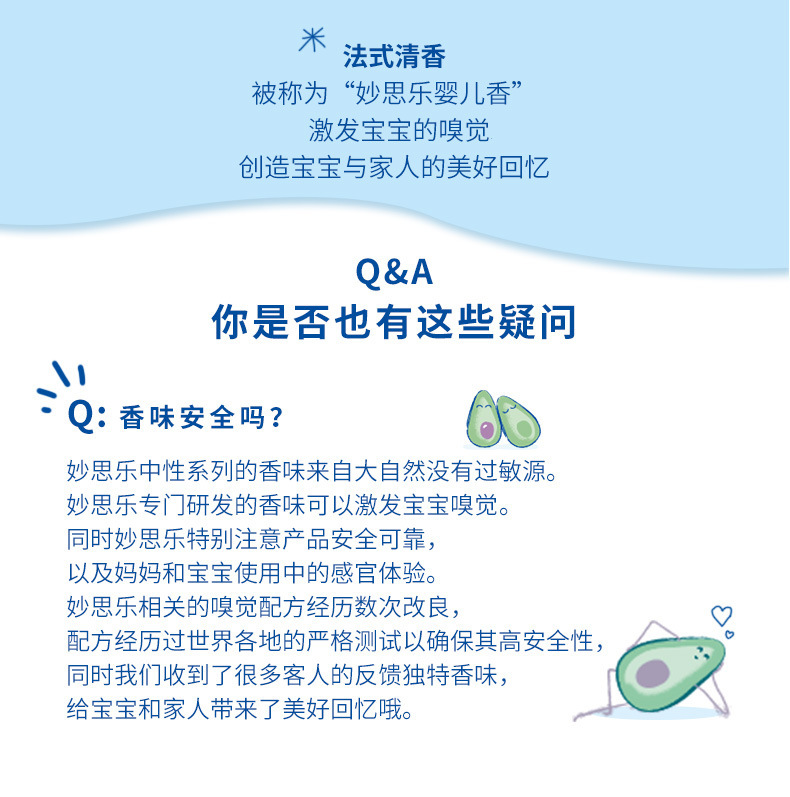 法式清香
被称为“妙思乐婴儿香”
激发宝宝的嗅觉
创造宝宝与家人的美好回忆

Q&A
你是否也有这些疑问

Q: 香味安全吗？

妙思乐中性系列的香味来自大自然没有过敏源。
妙思乐专门研发的香味可以激发宝宝嗅觉。
同时妙思乐特别注意产品安全可靠，
以及妈妈和宝宝使用中的感官体验。
妙思乐相关的嗅觉配方经历数次改良，
配方经历过世界各地的严格测试以确保其高安全性，
同时我们收到了很多客人的反馈独特香味，
给宝宝和家人带来了美好回忆哦。